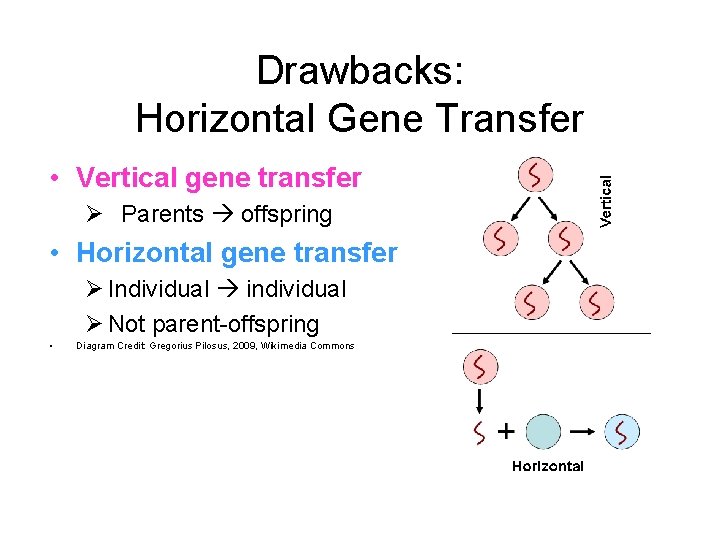 Drawbacks:
Horizontal Gene Transfer

• Vertical gene transfer
➢ Parents → offspring
• Horizontal gene transfer
➢ Individual → individual
➢ Not parent-offspring
• Diagram Credit: Gregorius Pilosus, 2009, Wikimedia Commons

Vertical

+

Horizontal